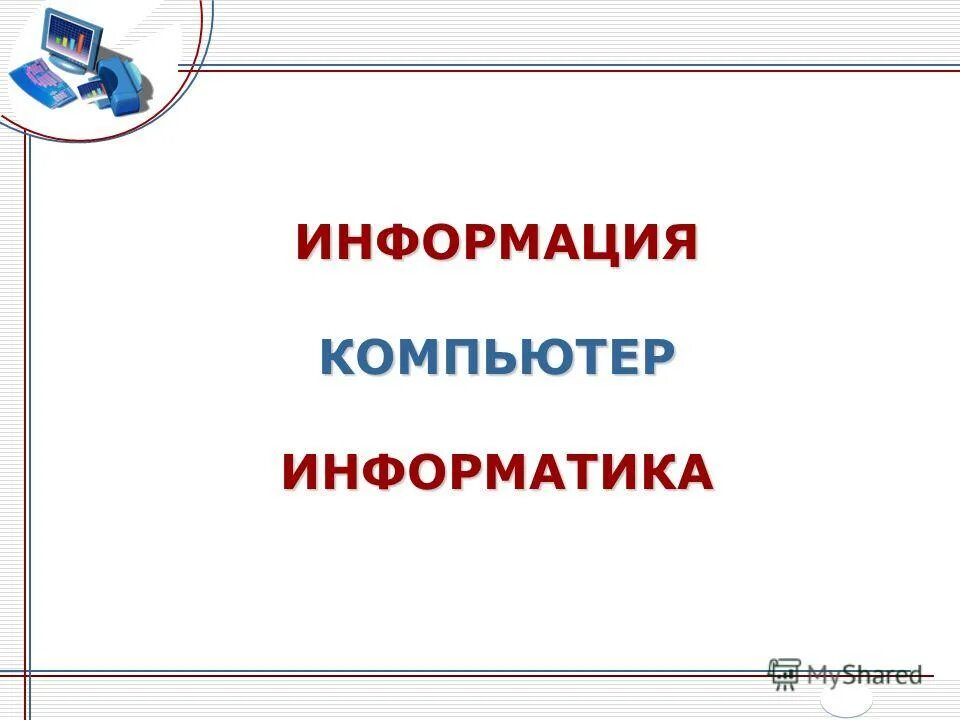 ИНФОРМАЦИЯ

КОМПЬЮТЕР

ИНФОРМАТИКА

MyShared